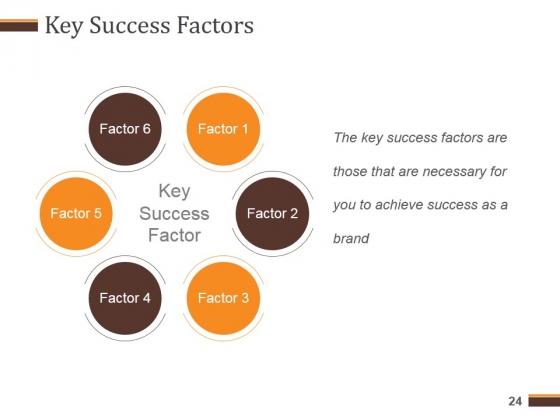 Key Success Factors

Factor 6

Factor 1

Factor 5

Key Success Factor

Factor 2

Factor 4

Factor 3

The key success factors are those that are necessary for you to achieve success as a brand

24